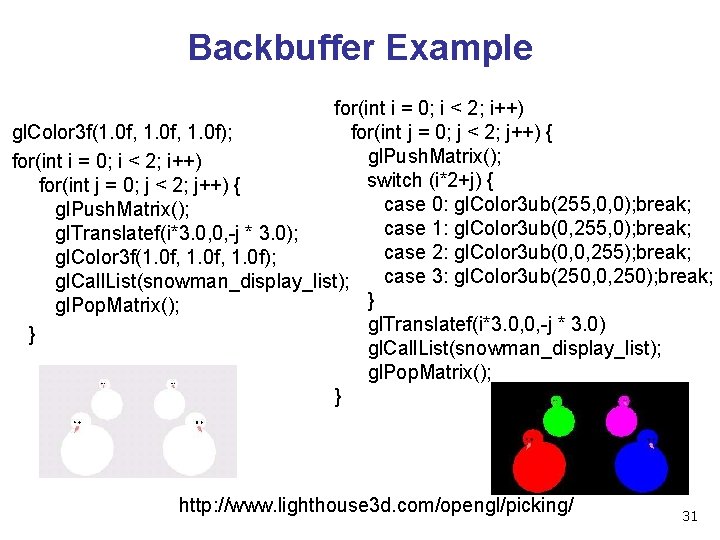 Backbuffer Example

glColor3f(1.0f, 1.0f, 1.0f);
for(int i = 0; i < 2; i++)
for(int j = 0; j < 2; j++) {
glPushMatrix();
glTranslatef(i*3.0,0,-j * 3.0);
glColor3f(1.0f, 1.0f, 1.0f);
glCallList(snowman_display_list);
glPopMatrix();
}

for(int i = 0; i < 2; i++)
for(int j = 0; j < 2; j++) {
glPushMatrix();
switch (i*2+j) {
case 0: glColor3ub(255,0,0);break;
case 1: glColor3ub(0,255,0);break;
case 2: glColor3ub(0,0,255);break;
case 3: glColor3ub(250,0,250);break;
}
glTranslatef(i*3.0,0,-j * 3.0)
glCallList(snowman_display_list);
glPopMatrix();
}

http://www.lighthouse3d.com/opengl/picking/

31